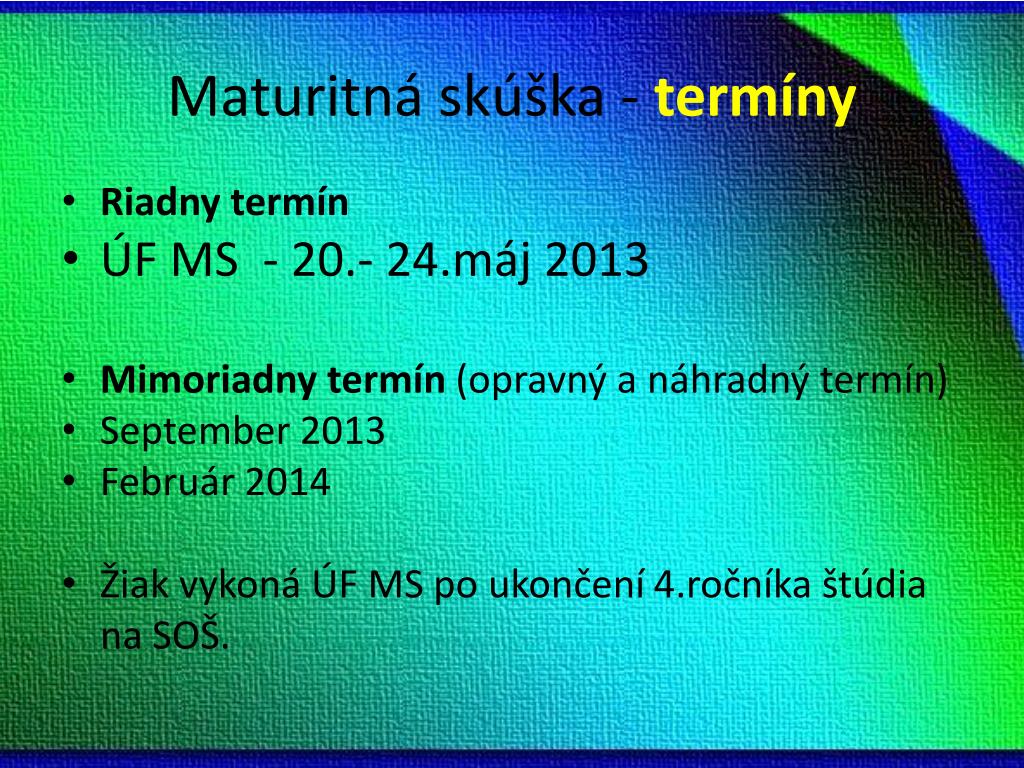 Maturitná skúška - termíny

• Riadny termín
• ÚF MS - 20.- 24.máj 2013

• Mimoriadny termín (opravný a náhradný termín)
• September 2013
• Február 2014

• Žiak vykoná ÚF MS po ukončení 4.ročníka štúdia na SOŠ.